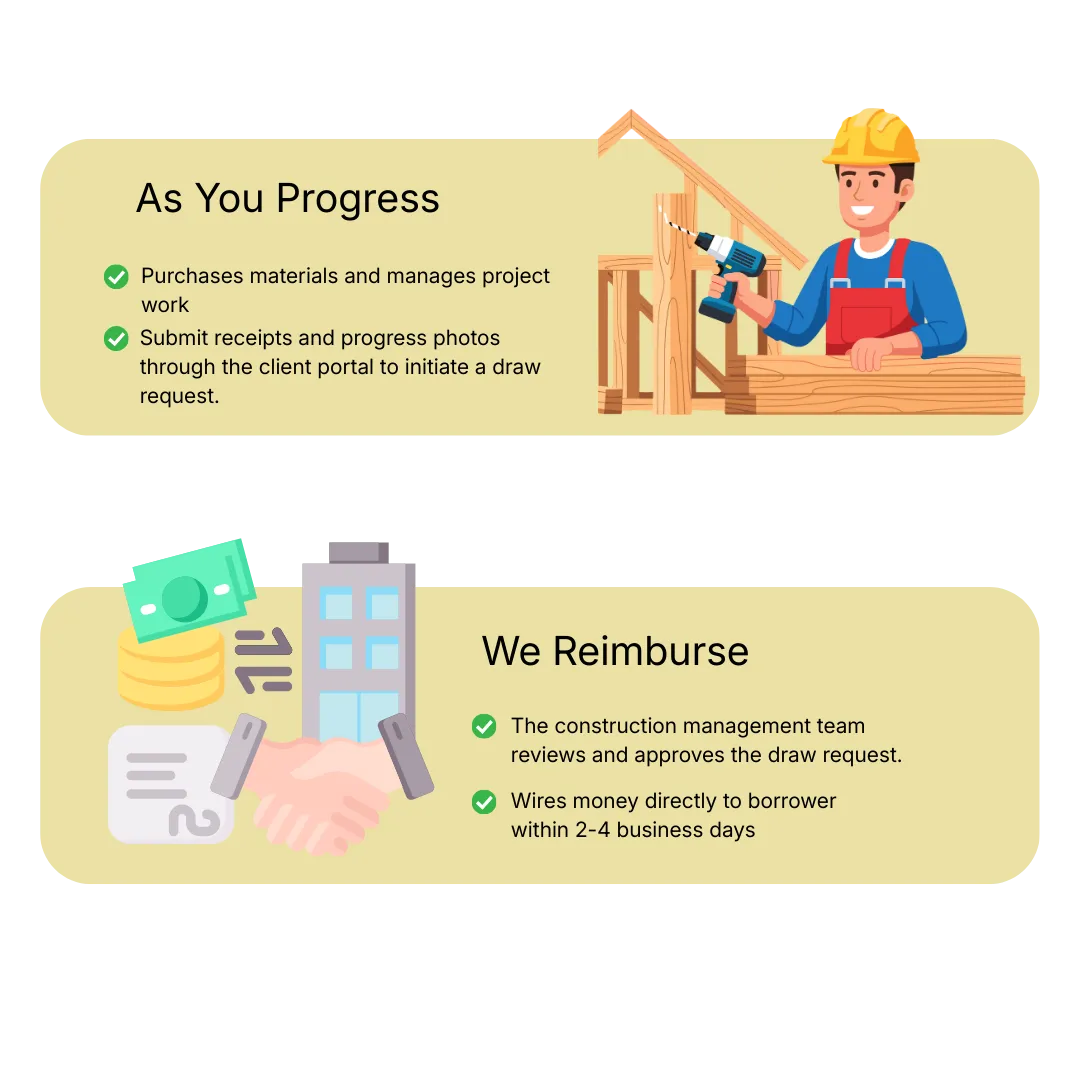 As You Progress

Purchases materials and manages project work

Submit receipts and progress photos through the client portal to initiate a draw request.

We Reimburse

The construction management team reviews and approves the draw request.

Wires money directly to borrower within 2-4 business days